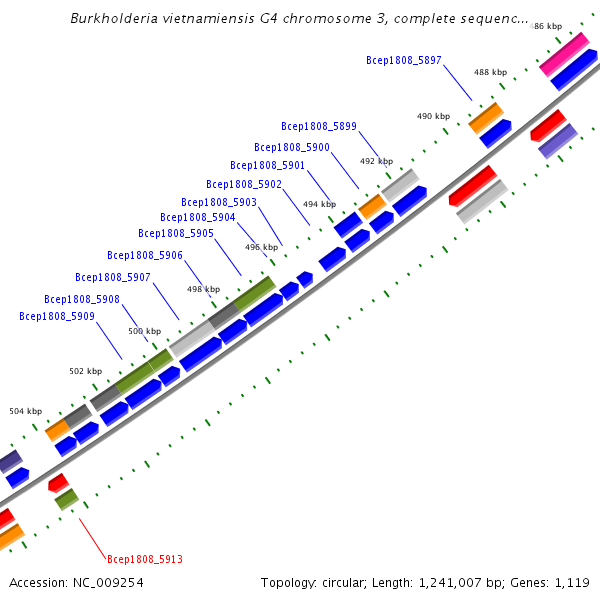 Burkholderia vietnamiensis G4 chromosome 3, complete sequenc...

486 kbp
Bcep1808_5897
488 kbp
490 kbp
Bcep1808_5899
Bcep1808_5900
492 kbp
Bcep1808_5901
Bcep1808_5902
494 kbp
Bcep1808_5903
Bcep1808_5904
Bcep1808_5905
496 kbp
Bcep1808_5906
Bcep1808_5907
498 kbp
Bcep1808_5908
Bcep1808_5909
500 kbp
502 kbp
504 kbp
Bcep1808_5913

Accession: NC_009254
Topology: circular; Length: 1,241,007 bp; Genes: 1,119